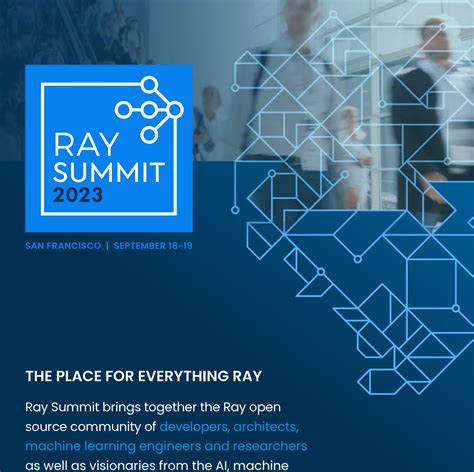 RAY SUMMIT 2023

SAN FRANCISCO | SEPTEMBER 18-19

THE PLACE FOR EVERYTHING RAY

Ray Summit brings together the Ray open source community of developers, architects, machine learning engineers and researchers as well as visionaries from the AI, machine